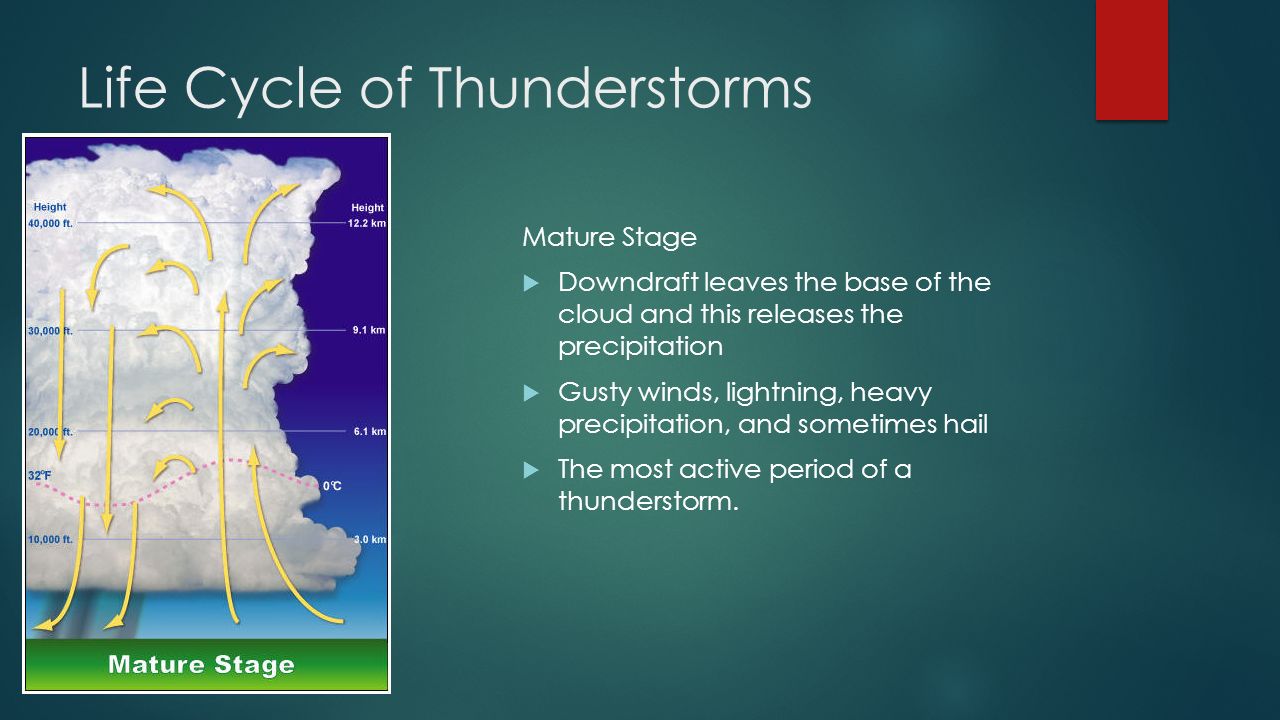 Life Cycle of Thunderstorms

Height
40,000 ft.
30,000 ft.
20,000 ft.
32°F
10,000 ft.

Height
12.2 km
9.1 km
6.1 km
0°C
3.0 km

Mature Stage

Mature Stage

Downdraft leaves the base of the cloud and this releases the precipitation

Gusty winds, lightning, heavy precipitation, and sometimes hail

The most active period of a thunderstorm.